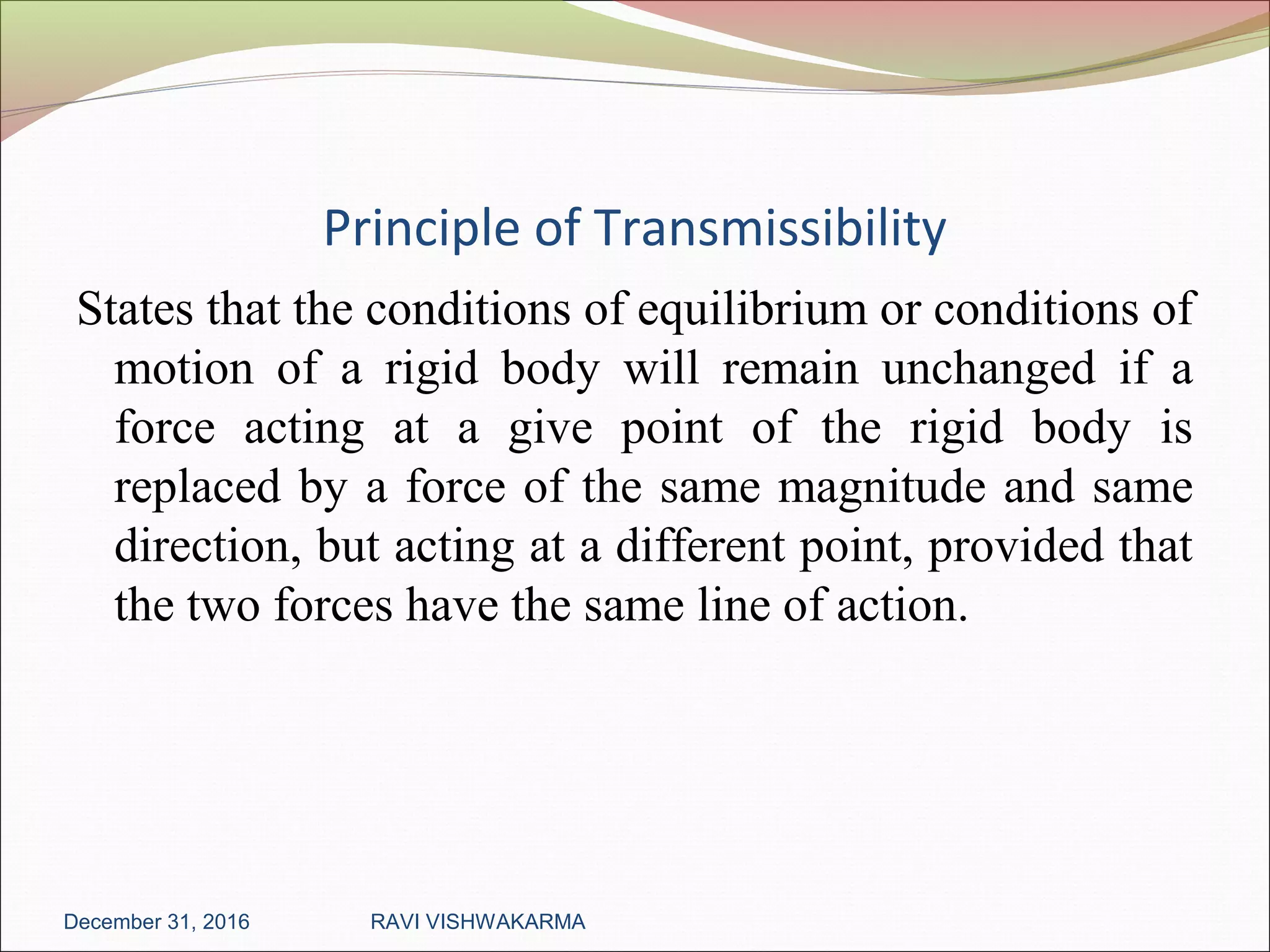 Principle of Transmissibility

States that the conditions of equilibrium or conditions of motion of a rigid body will remain unchanged if a force acting at a give point of the rigid body is replaced by a force of the same magnitude and same direction, but acting at a different point, provided that the two forces have the same line of action.

December 31, 2016

RAVI VISHWAKARMA